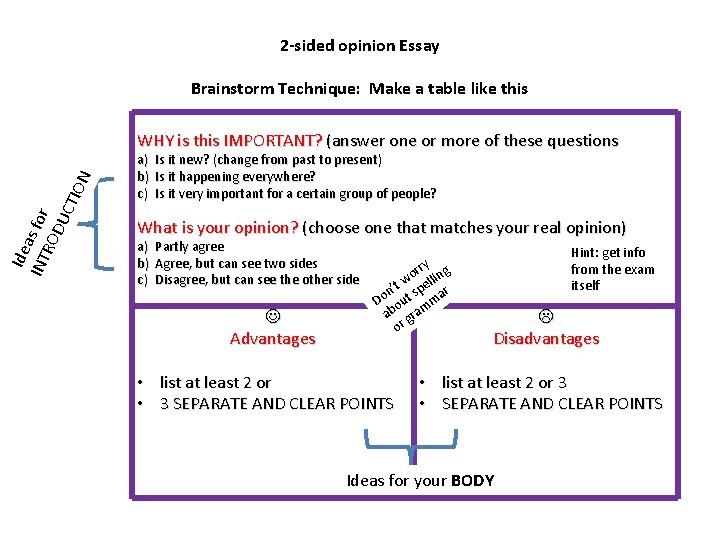 2-sided opinion Essay

Brainstorm Technique: Make a table like this

Ideas for INTRODUCTION

WHY is this IMPORTANT? (answer one or more of these questions
a) Is it new? (change from past to present)
b) Is it happening everywhere?
c) Is it very important for a certain group of people?

What is your opinion? (choose one that matches your real opinion)
a) Partly agree
b) Agree, but can see two sides
c) Disagree, but can see the other side

Hint: get info from the exam itself

Don't worry about spelling or grammar

☺
Advantages

• list at least 2 or
• 3 SEPARATE AND CLEAR POINTS

☹
Disadvantages

• list at least 2 or 3
• SEPARATE AND CLEAR POINTS

Ideas for your BODY